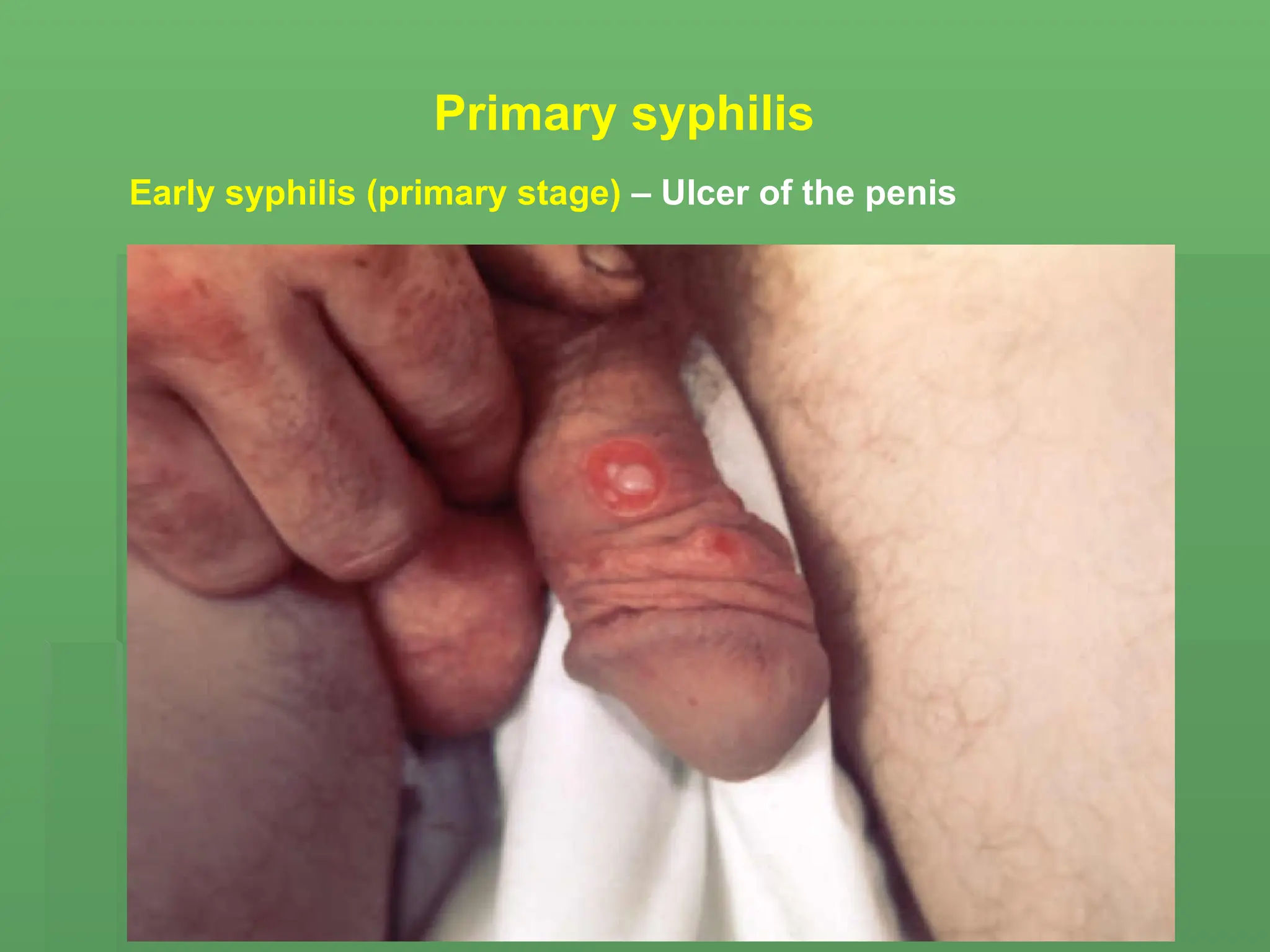 Primary syphilis

Early syphilis (primary stage) – Ulcer of the penis